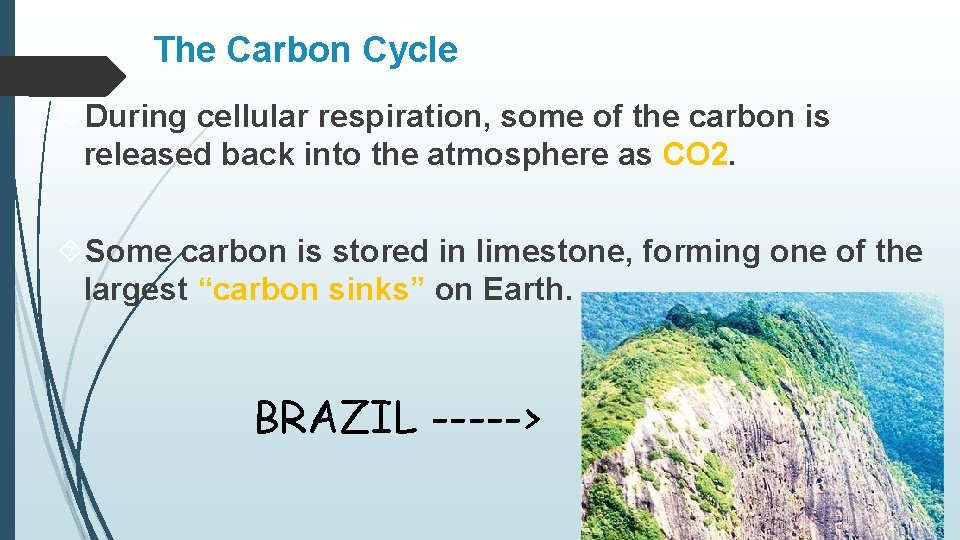 The Carbon Cycle

During cellular respiration, some of the carbon is released back into the atmosphere as CO2.

Some carbon is stored in limestone, forming one of the largest “carbon sinks” on Earth.

BRAZIL ----->